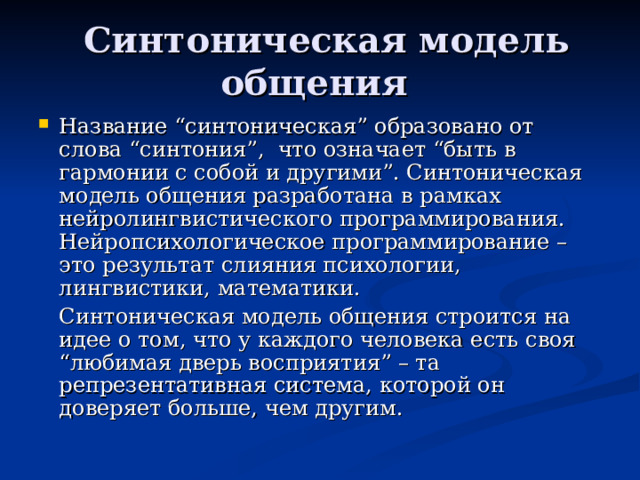 Синтоническая модель общения

Название “синтоническая” образовано от слова “синтония”, что означает “быть в гармонии с собой и другими”. Синтоническая модель общения разработана в рамках нейролингвистического программирования. Нейропсихологическое программирование – это результат слияния психологии, лингвистики, математики.

Синтоническая модель общения строится на идее о том, что у каждого человека есть своя “любимая дверь восприятия” – та репрезентативная система, которой он доверяет больше, чем другим.